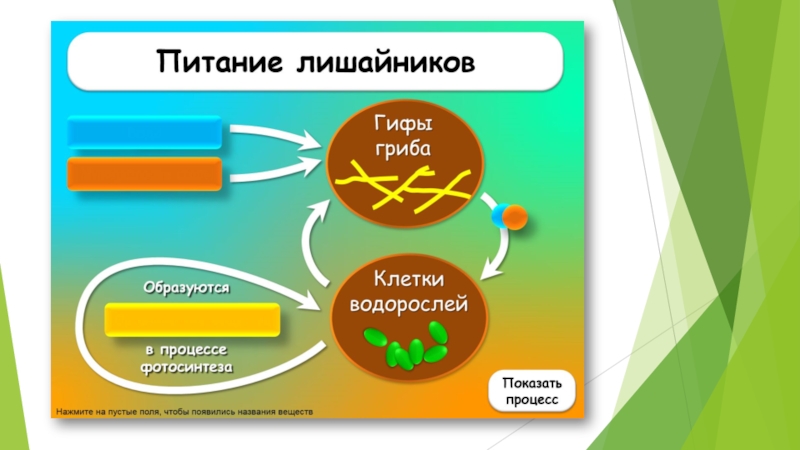 Питание лишайников

Гифы гриба

Клетки водорослей

Образуются

в процессе фотосинтеза

Показать процесс

Нажмите на пустые поля, чтобы появились названия веществ